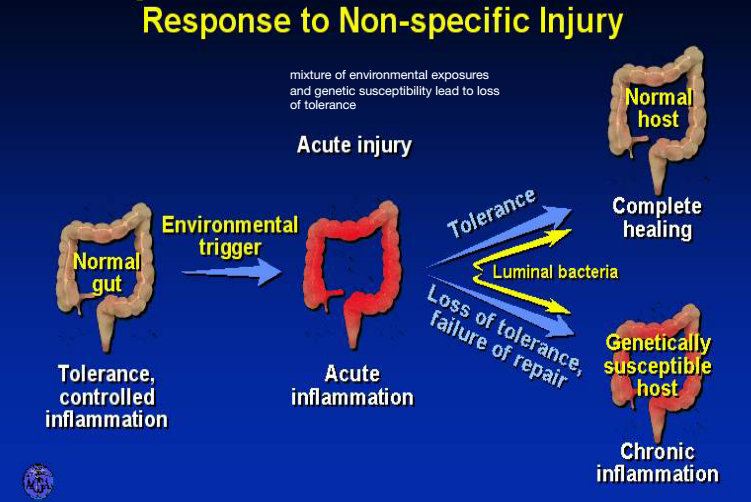 Response to Non-specific Injury

mixture of environmental exposures and genetic susceptibility lead to loss of tolerance

Acute injury

Normal gut

Tolerance, controlled inflammation

Environmental trigger

Acute inflammation

Tolerance

Luminal bacteria

Loss of tolerance, failure of repair

Normal host

Complete healing

Genetically susceptible host

Chronic inflammation